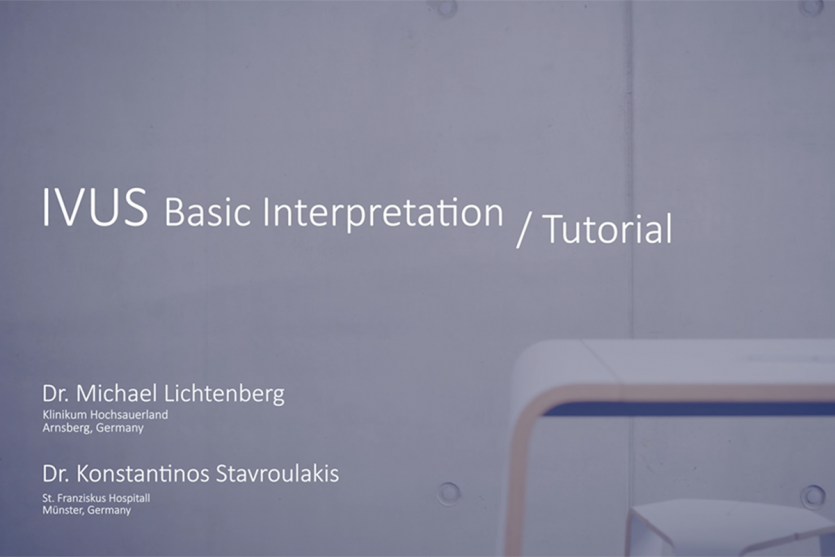 IVUS Basic Interpretation / Tutorial

Dr. Michael Lichtenberg
Klinikum Hochsauerland
Arnsberg, Germany

Dr. Konstantinos Stavroulakis
St. Franziskus Hospitall
Münster, Germany